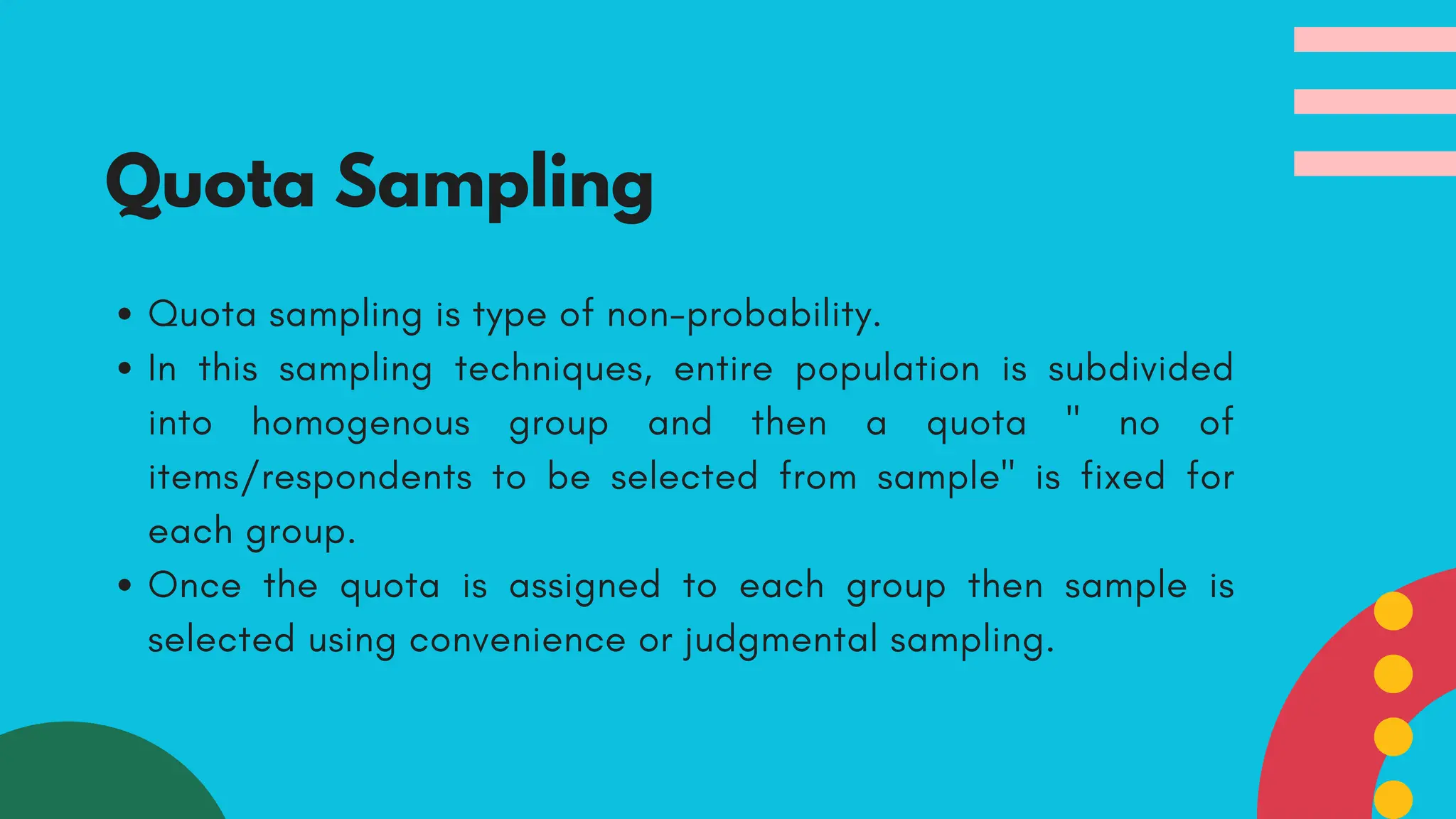 Quota Sampling

• Quota sampling is type of non-probability.
• In this sampling techniques, entire population is subdivided into homogenous group and then a quota " no of items/respondents to be selected from sample" is fixed for each group.
• Once the quota is assigned to each group then sample is selected using convenience or judgmental sampling.